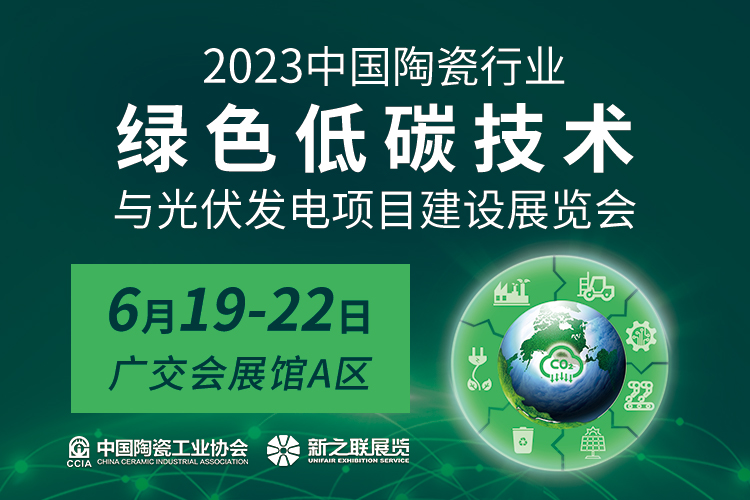 2023中国陶瓷行业
绿色低碳技术
与光伏发电项目建设展览会

6月19-22日
广交会展馆A区

$CO_2$

CCIA 中国陶瓷工业协会 CHINA CERAMIC INDUSTRIAL ASSOCIATION

新之联展览 UNIFAIR EXHIBITION SERVICE